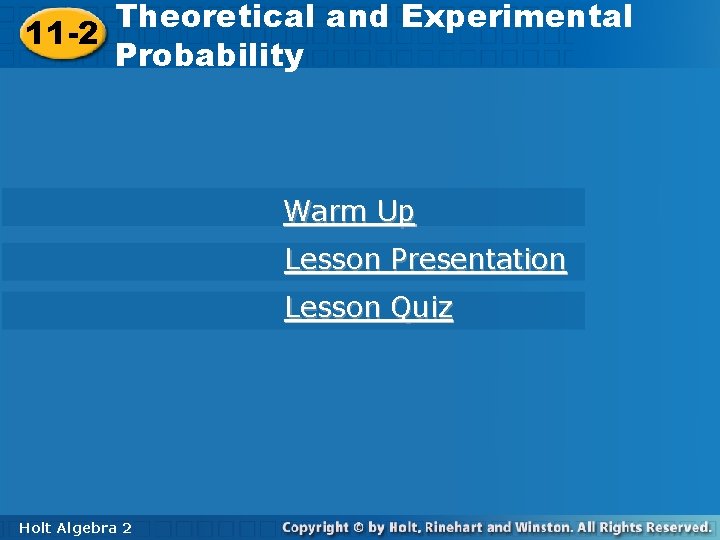 11-2 Theoretical and Experimental Probability

Warm Up

Lesson Presentation

Lesson Quiz

Holt Algebra 2

Copyright © by Holt, Rinehart and Winston. All Rights Reserved.